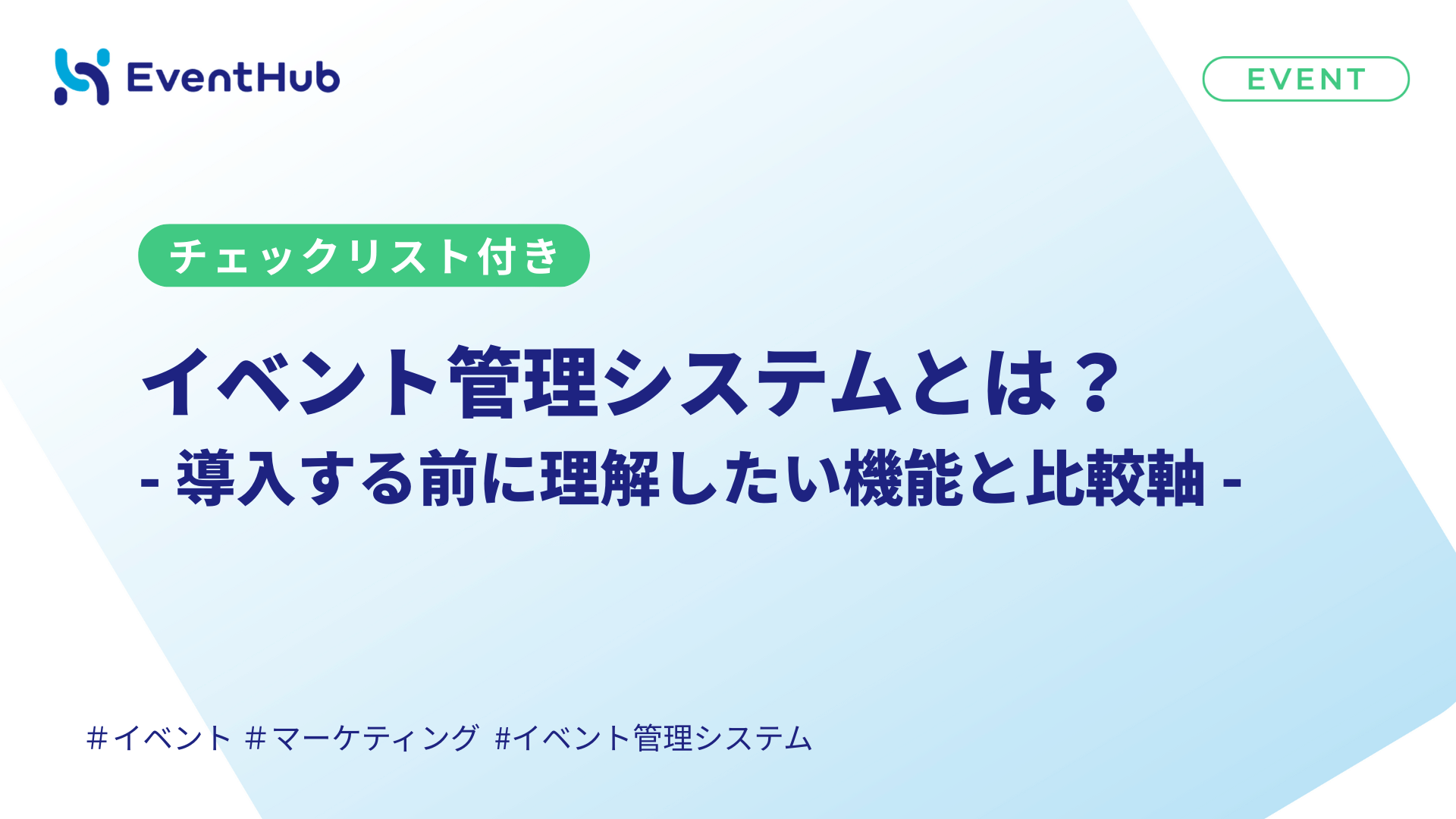 EventHub

EVENT

チェックリスト付き

イベント管理システムとは？
- 導入する前に理解したい機能と比較軸 -

#イベント #マーケティング #イベント管理システム